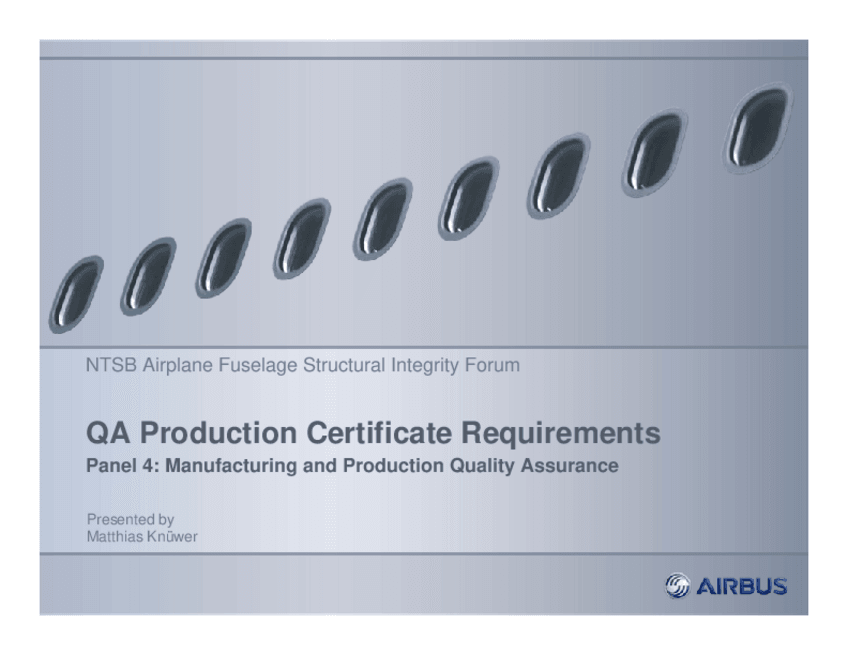 NTSB Airplane Fuselage Structural Integrity Forum

QA Production Certificate Requirements

Panel 4: Manufacturing and Production Quality Assurance

Presented by
Matthias Knüwer

AIRBUS